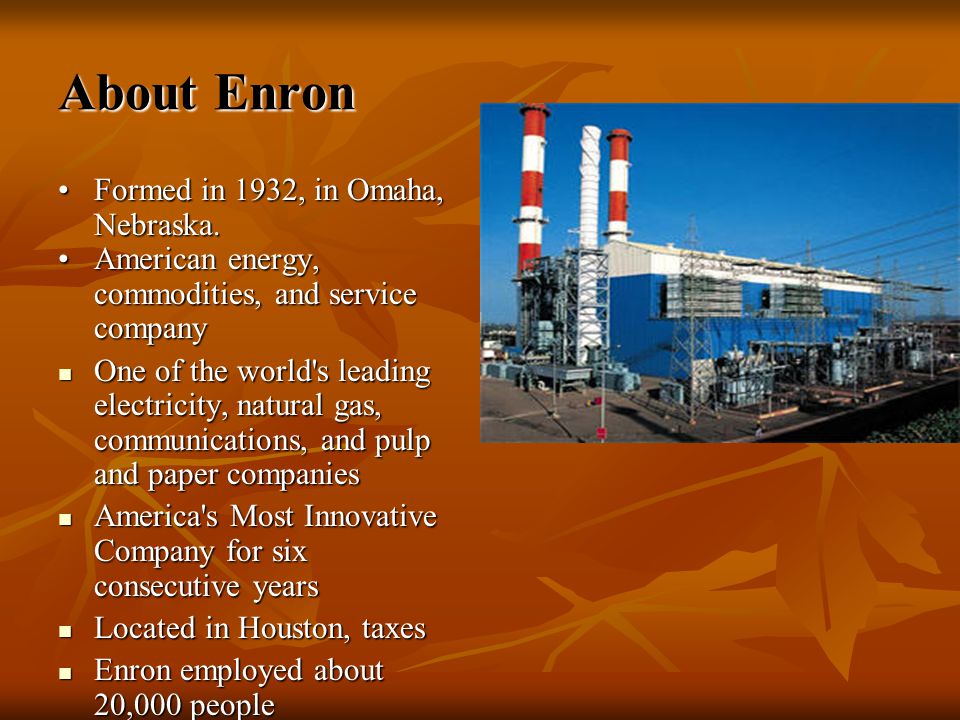 About Enron

• Formed in 1932, in Omaha, Nebraska.
• American energy, commodities, and service company
▪ One of the world's leading electricity, natural gas, communications, and pulp and paper companies
▪ America's Most Innovative Company for six consecutive years
▪ Located in Houston, taxes
▪ Enron employed about 20,000 people